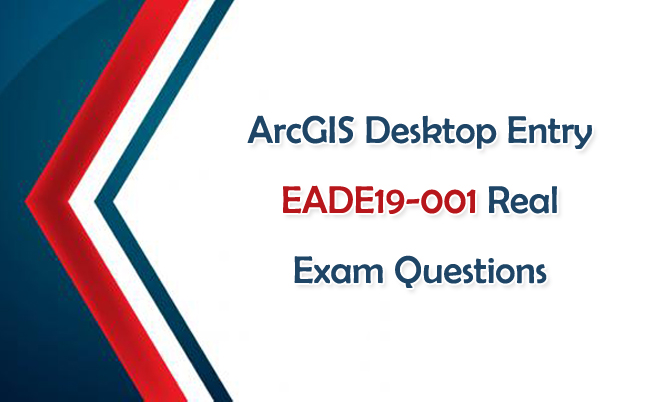 ArcGIS Desktop Entry
EADE19-001 Real
Exam Questions